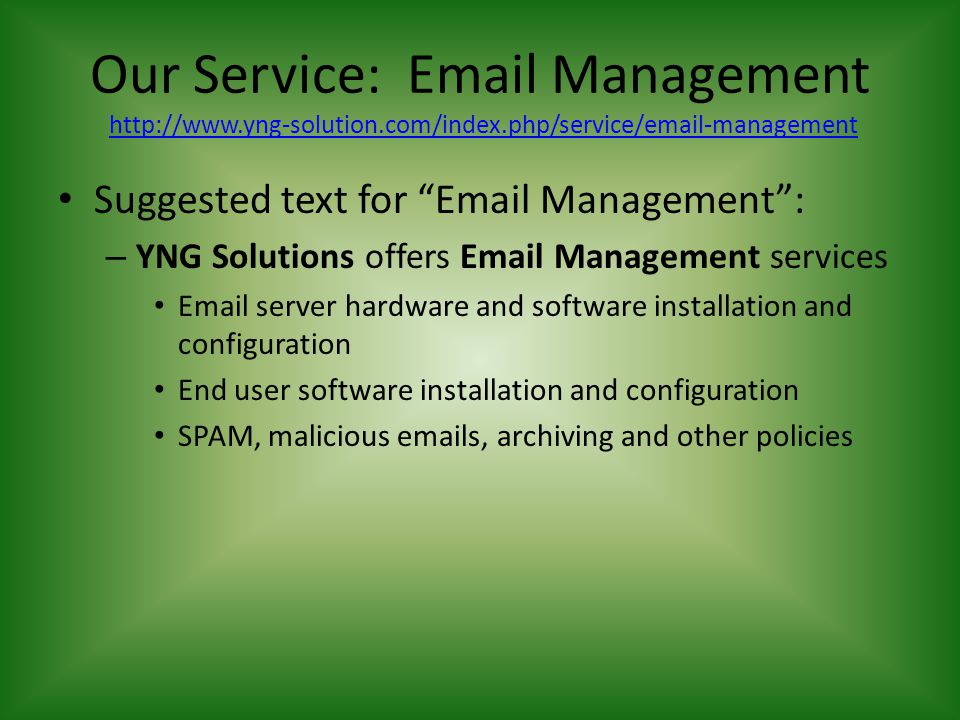 Our Service:  Email Management
http://www.yng-solution.com/index.php/service/email-management

• Suggested text for “Email Management”:
– YNG Solutions offers Email Management services
• Email server hardware and software installation and configuration
• End user software installation and configuration
• SPAM, malicious emails, archiving and other policies